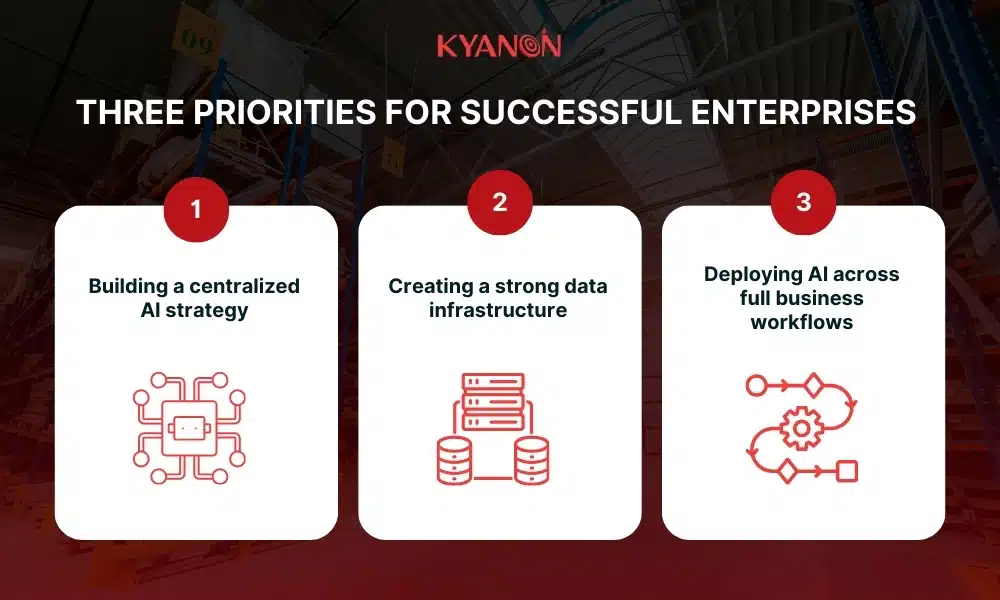 KYANON

THREE PRIORITIES FOR SUCCESSFUL ENTERPRISES

1

Building a centralized AI strategy

2

Creating a strong data infrastructure

3

Deploying AI across full business workflows